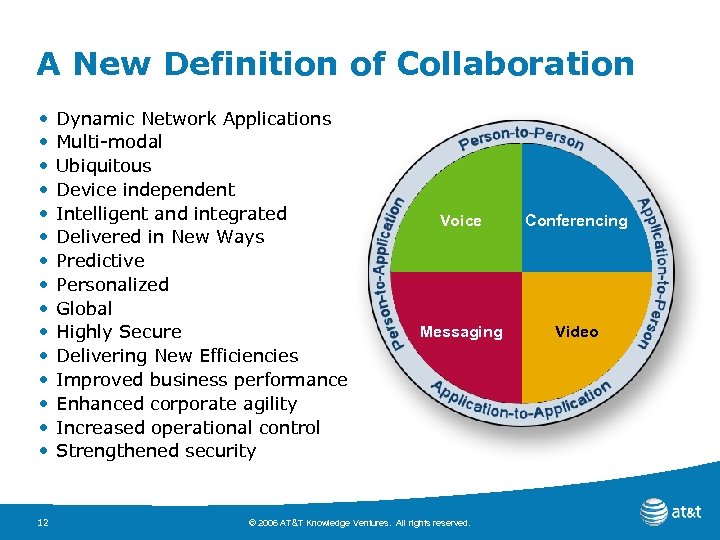 A New Definition of Collaboration

• Dynamic Network Applications
• Multi-modal
• Ubiquitous
• Device independent
• Intelligent and integrated
• Delivered in New Ways
• Predictive
• Personalized
• Global
• Highly Secure
• Delivering New Efficiencies
• Improved business performance
• Enhanced corporate agility
• Increased operational control
• Strengthened security

Person-to-Person
Application-to-Person
Application-to-Application
Person-to-Application

Voice
Conferencing
Messaging
Video

12

© 2006 AT&T Knowledge Ventures. All rights reserved.

at&t